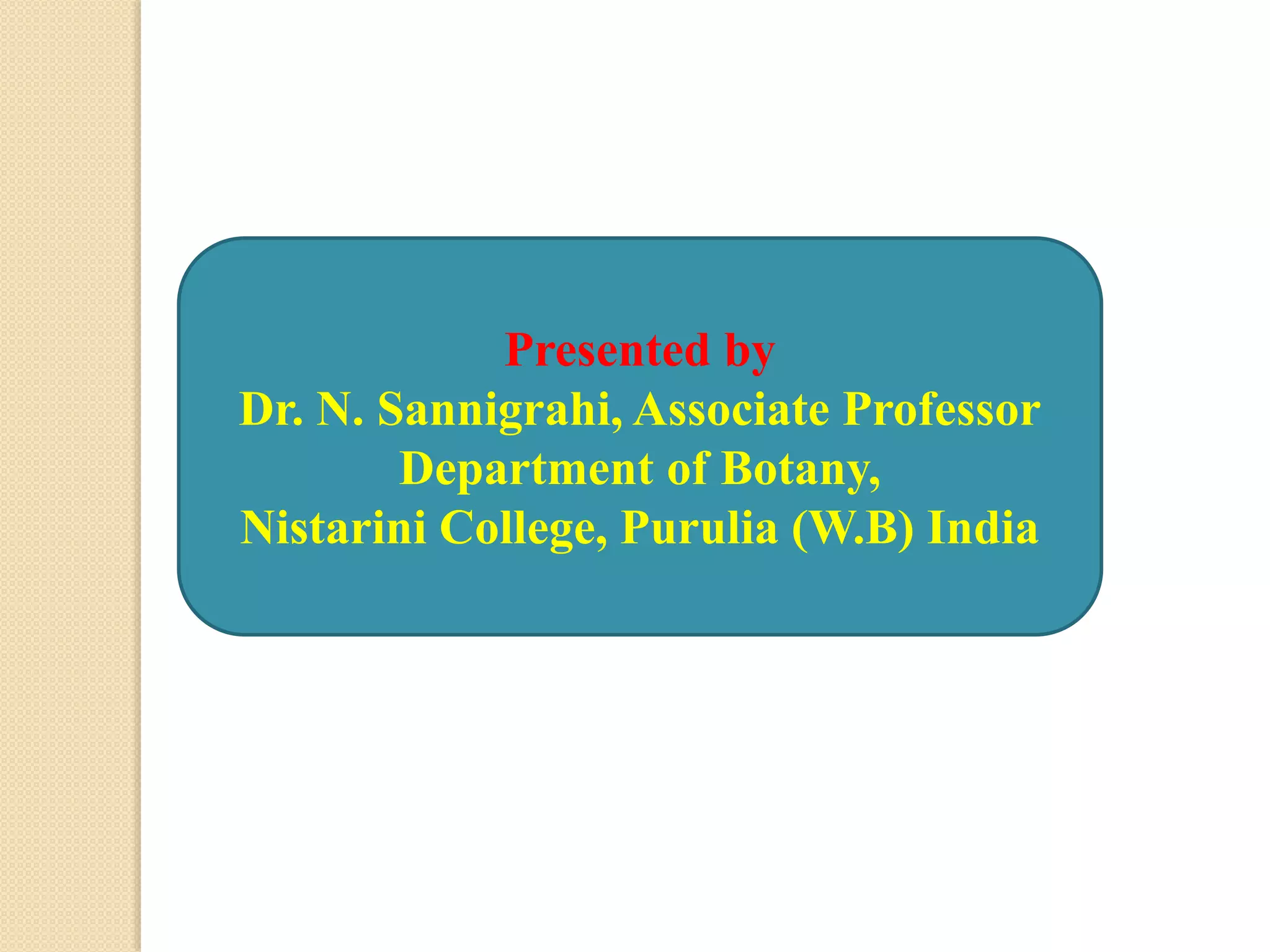 Presented by
Dr. N. Sannigrahi, Associate Professor
Department of Botany,
Nistarini College, Purulia (W.B) India